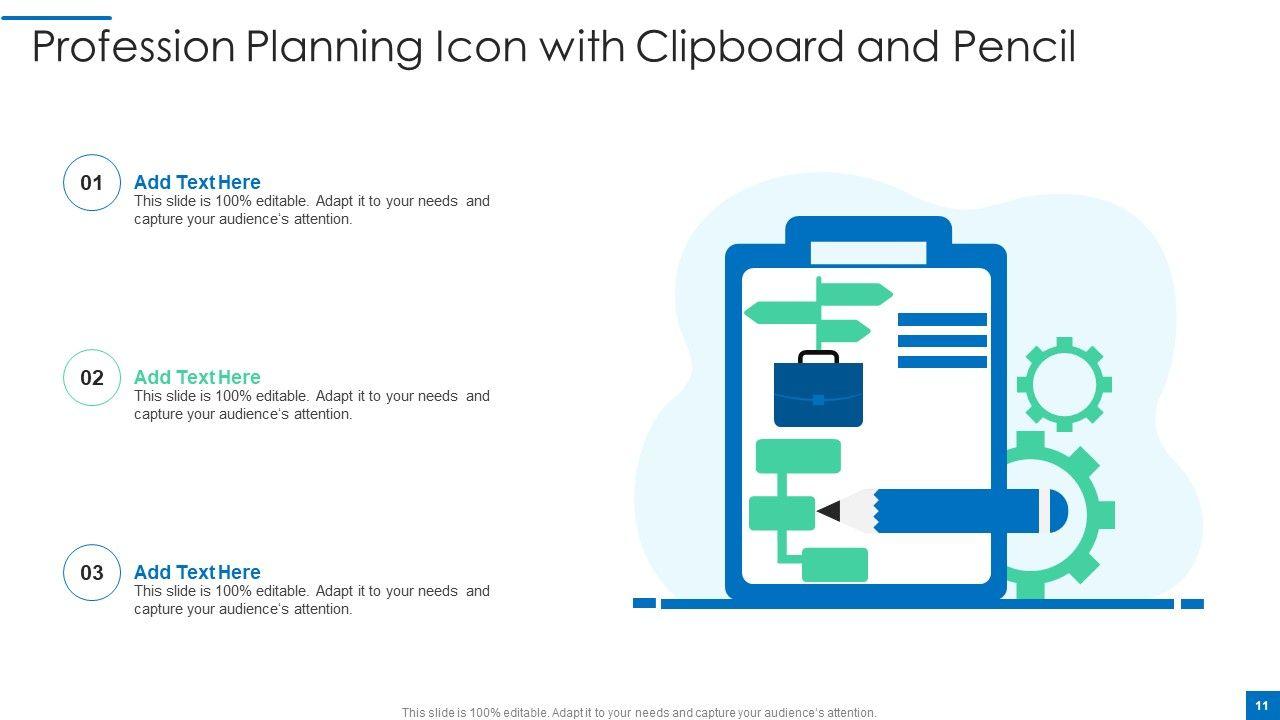 Profession Planning Icon with Clipboard and Pencil

01
Add Text Here
This slide is 100% editable. Adapt it to your needs and capture your audience's attention.

02
Add Text Here
This slide is 100% editable. Adapt it to your needs and capture your audience's attention.

03
Add Text Here
This slide is 100% editable. Adapt it to your needs and capture your audience's attention.

This slide is 100% editable. Adapt it to your needs and capture your audience's attention.

11